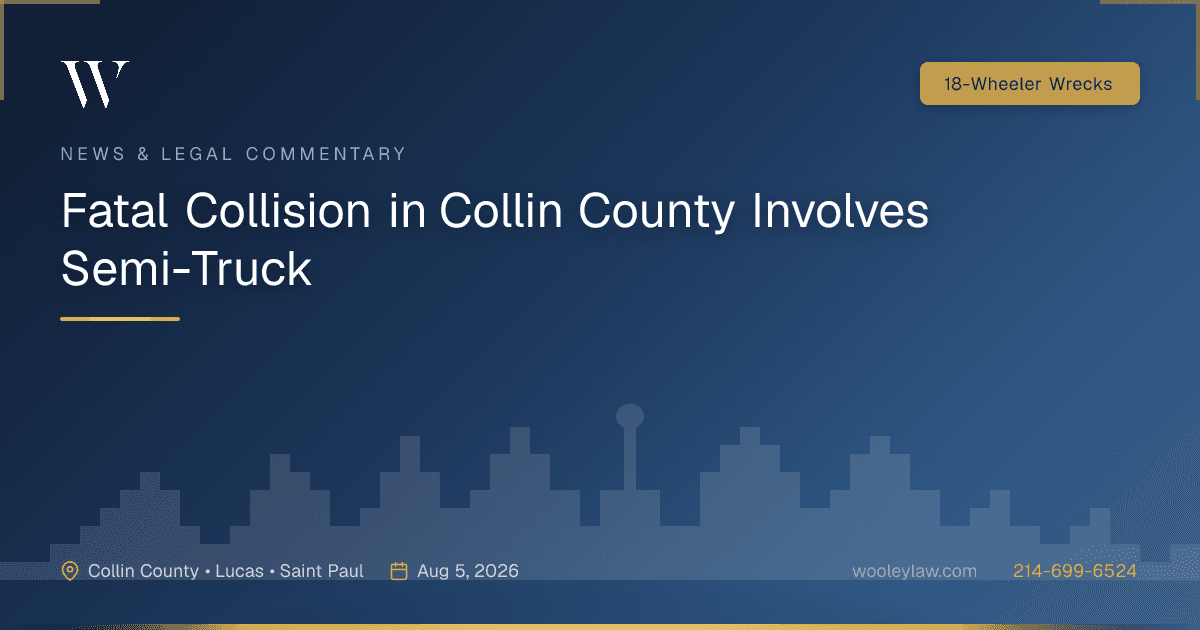 W

18-Wheeler Wrecks

NEWS & LEGAL COMMENTARY

Fatal Collision in Collin County Involves Semi-Truck

Collin County • Lucas • Saint Paul
Aug 5, 2026
wooleylaw.com
214-699-6524